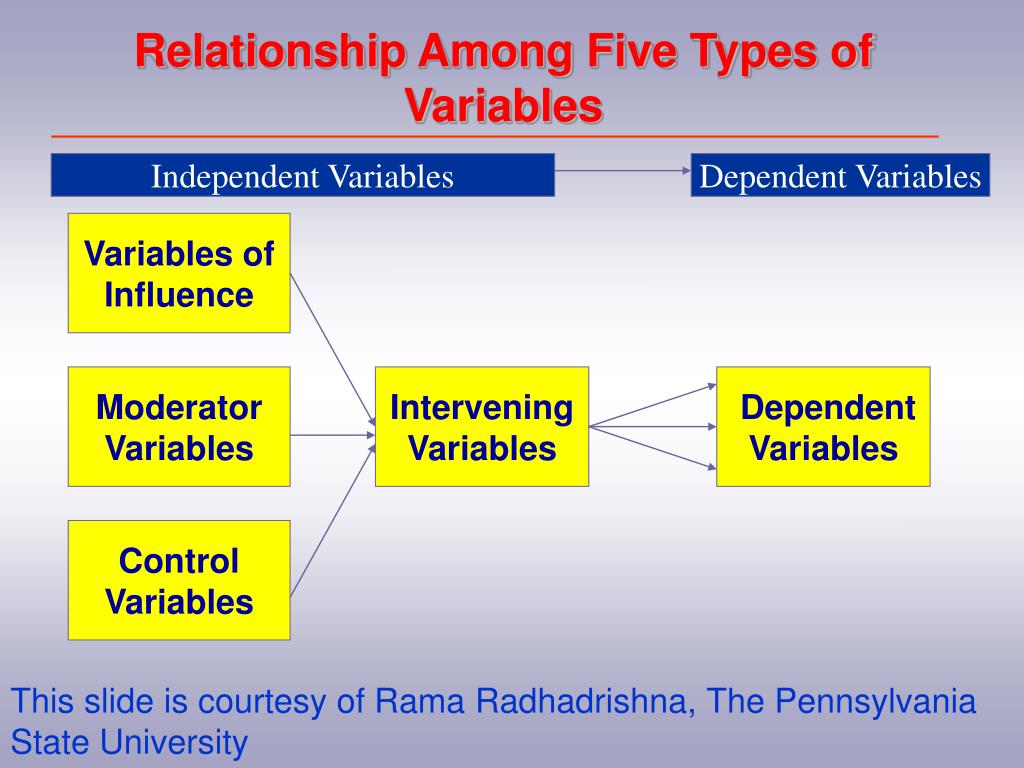 Relationship Among Five Types of Variables

Independent Variables

Dependent Variables

Variables of Influence

Moderator Variables

Control Variables

Intervening Variables

Dependent Variables

This slide is courtesy of Rama Radhadrishna, The Pennsylvania State University